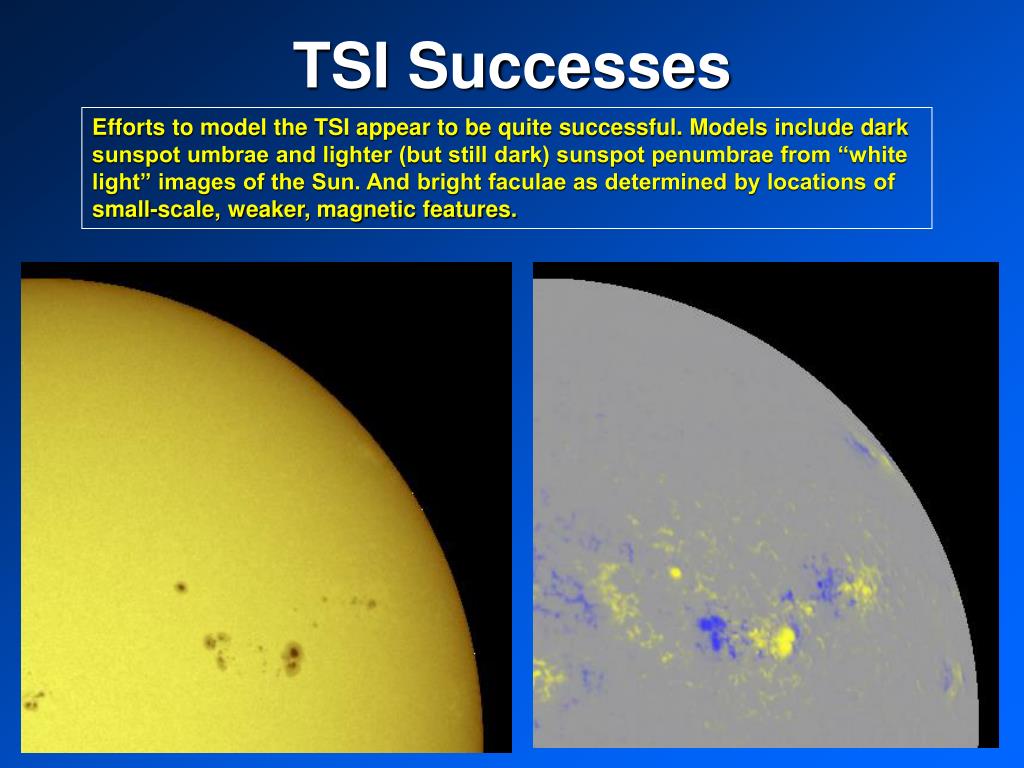 TSI Successes

Efforts to model the TSI appear to be quite successful. Models include dark sunspot umbrae and lighter (but still dark) sunspot penumbrae from “white light” images of the Sun. And bright faculae as determined by locations of small-scale, weaker, magnetic features.